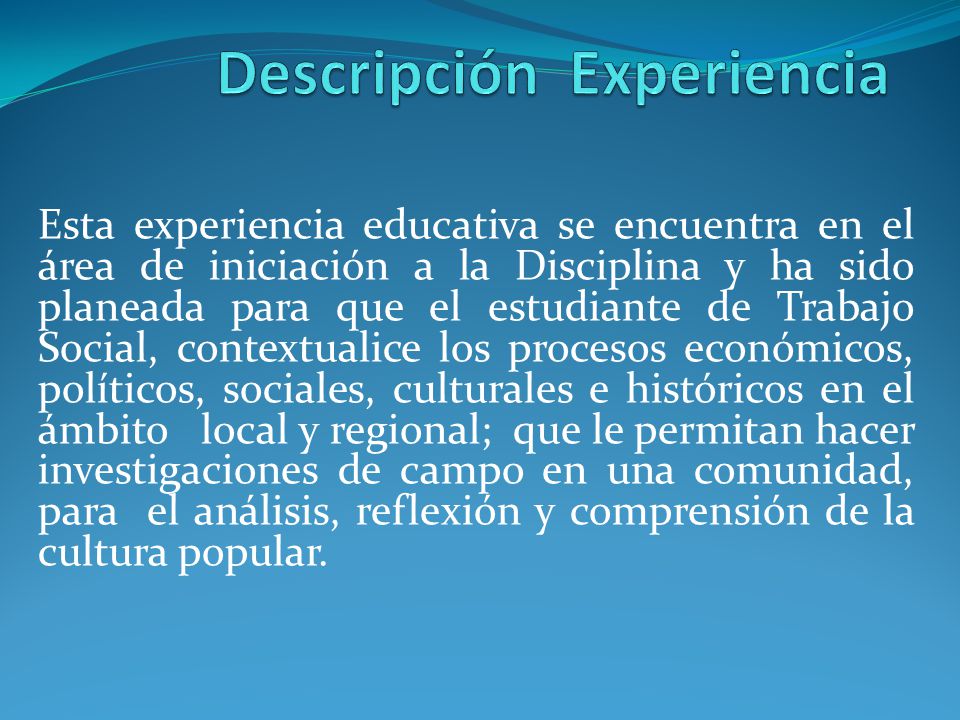 Descripción Experiencia

Esta experiencia educativa se encuentra en el área de iniciación a la Disciplina y ha sido planeada para que el estudiante de Trabajo Social, contextualice los procesos económicos, políticos, sociales, culturales e históricos en el ámbito local y regional; que le permitan hacer investigaciones de campo en una comunidad, para el análisis, reflexión y comprensión de la cultura popular.